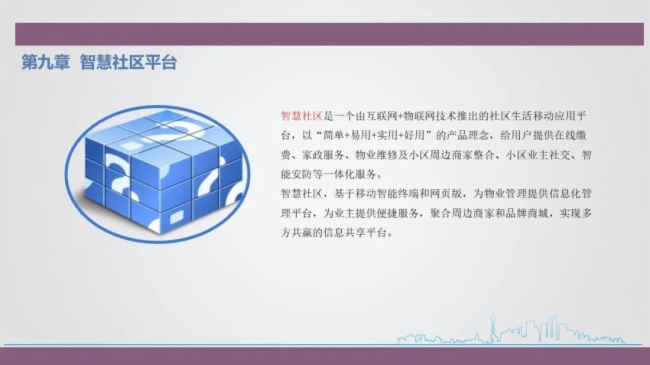 第九章 智慧社区平台

智慧社区是一个由互联网+物联网技术推出的社区生活移动应用平台，以“简单+易用+实用+好用”的产品理念，给用户提供在线缴费、家政服务、物业维修及小区周边商家整合、小区业主社交、智能安防等一体化服务。
智慧社区，基于移动智能终端和网页版，为物业管理提供信息化管理平台，为业主提供便捷服务，聚合周边商家和品牌商城，实现多方共赢的信息共享平台。